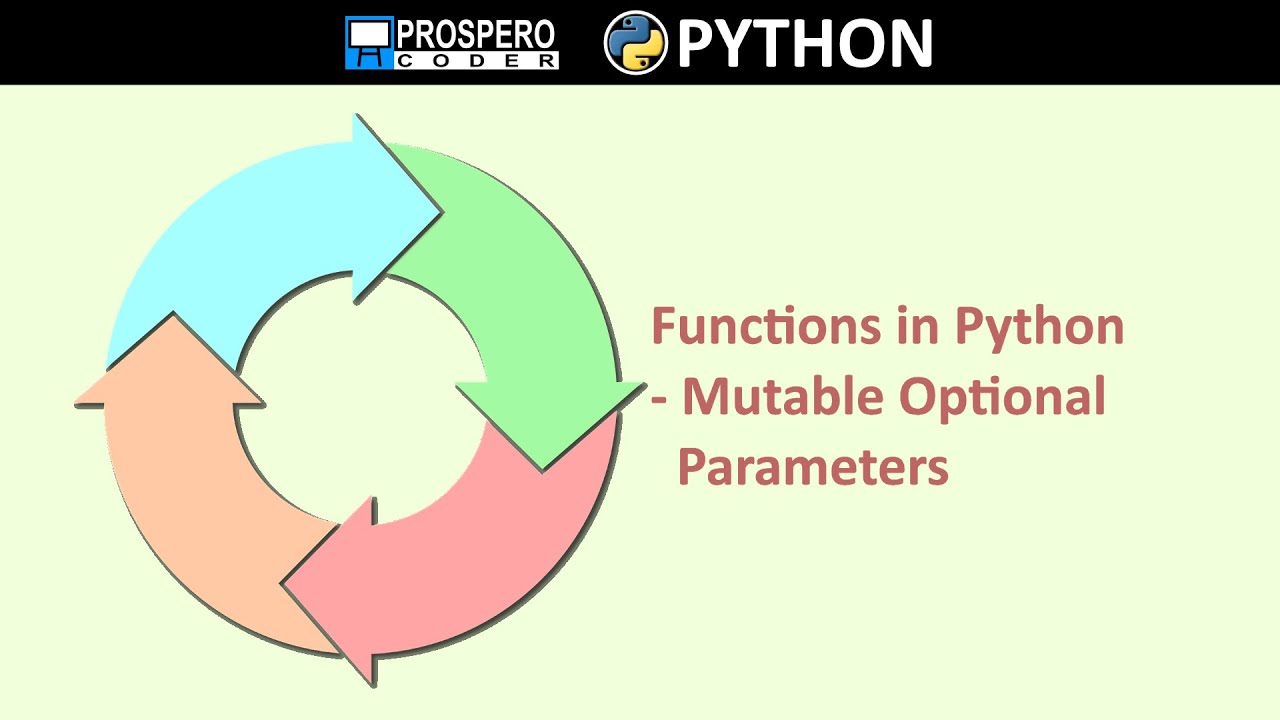 PROSPERO
CODER
PYTHON

Functions in Python
- Mutable Optional Parameters